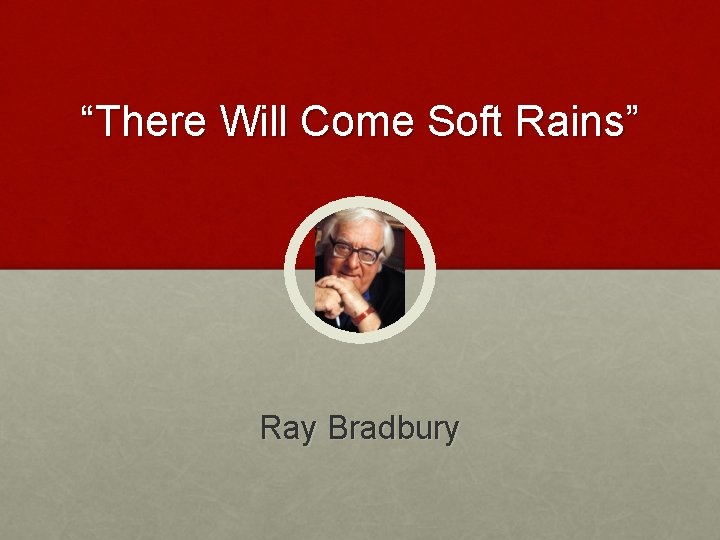 “There Will Come Soft Rains”

Ray Bradbury